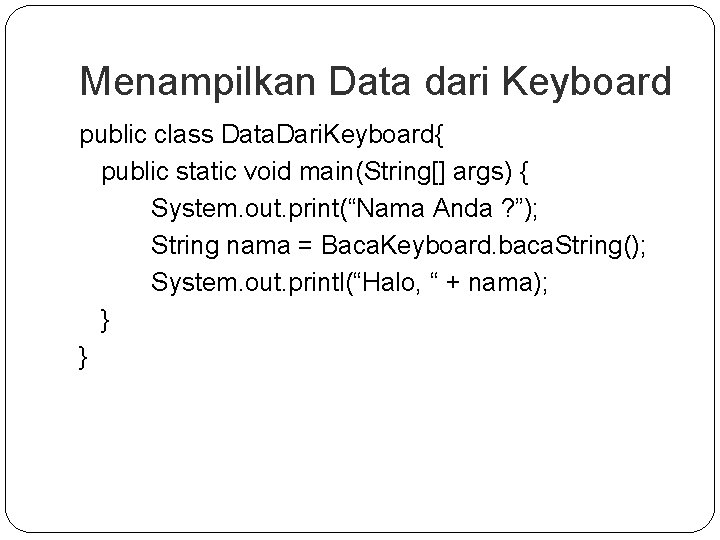 Menampilkan Data dari Keyboard

public class DataDariKeyboard{
public static void main(String[] args) {
System.out.print(“Nama Anda ?”);
String nama = BacaKeyboard.bacaString();
System.out.printl(“Halo, “ + nama);
}
}